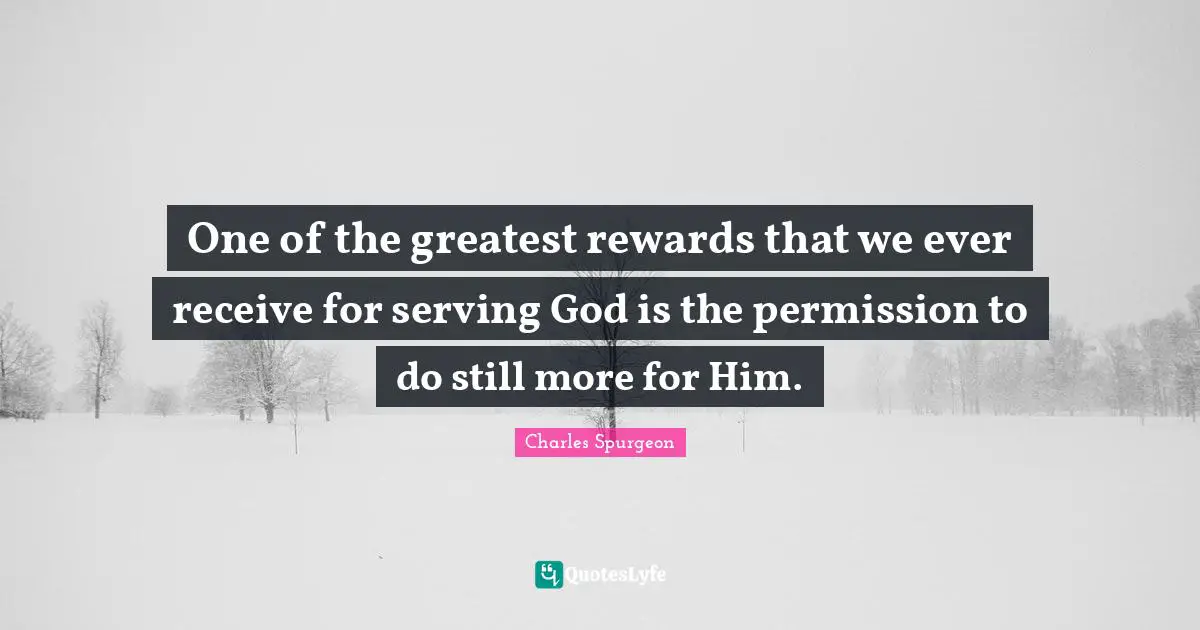 One of the greatest rewards that we ever receive for serving God is the permission to do still more for Him.

Charles Spurgeon

QuotesLyfe